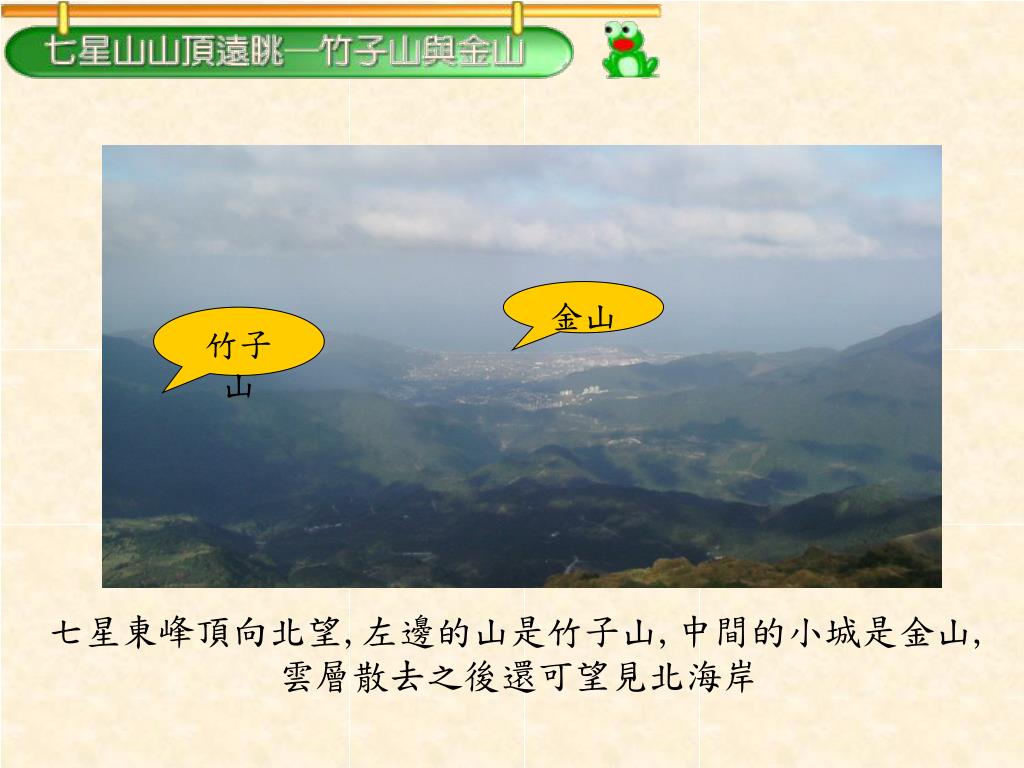 七星山山頂遠眺—竹子山與金山

竹子山

金山

七星東峰頂向北望, 左邊的山是竹子山, 中間的小城是金山, 雲層散去之後還可望見北海岸